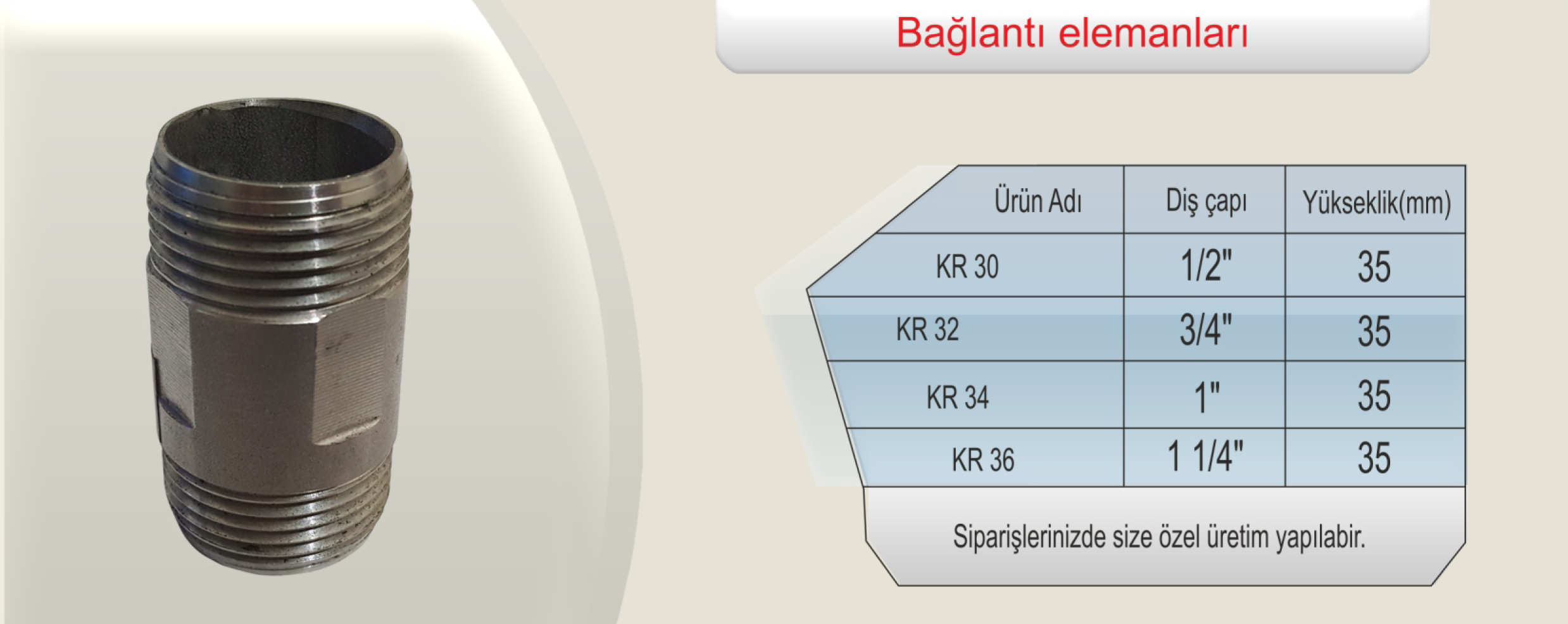 Bağlantı elemanları

| Ürün Adı | Diş çapı | Yükseklik(mm) |
|---|---|---|
| KR 30 | 1/2" | 35 |
| KR 32 | 3/4" | 35 |
| KR 34 | 1" | 35 |
| KR 36 | 1 1/4" | 35 |

Siparişlerinizde size özel üretim yapılabir.